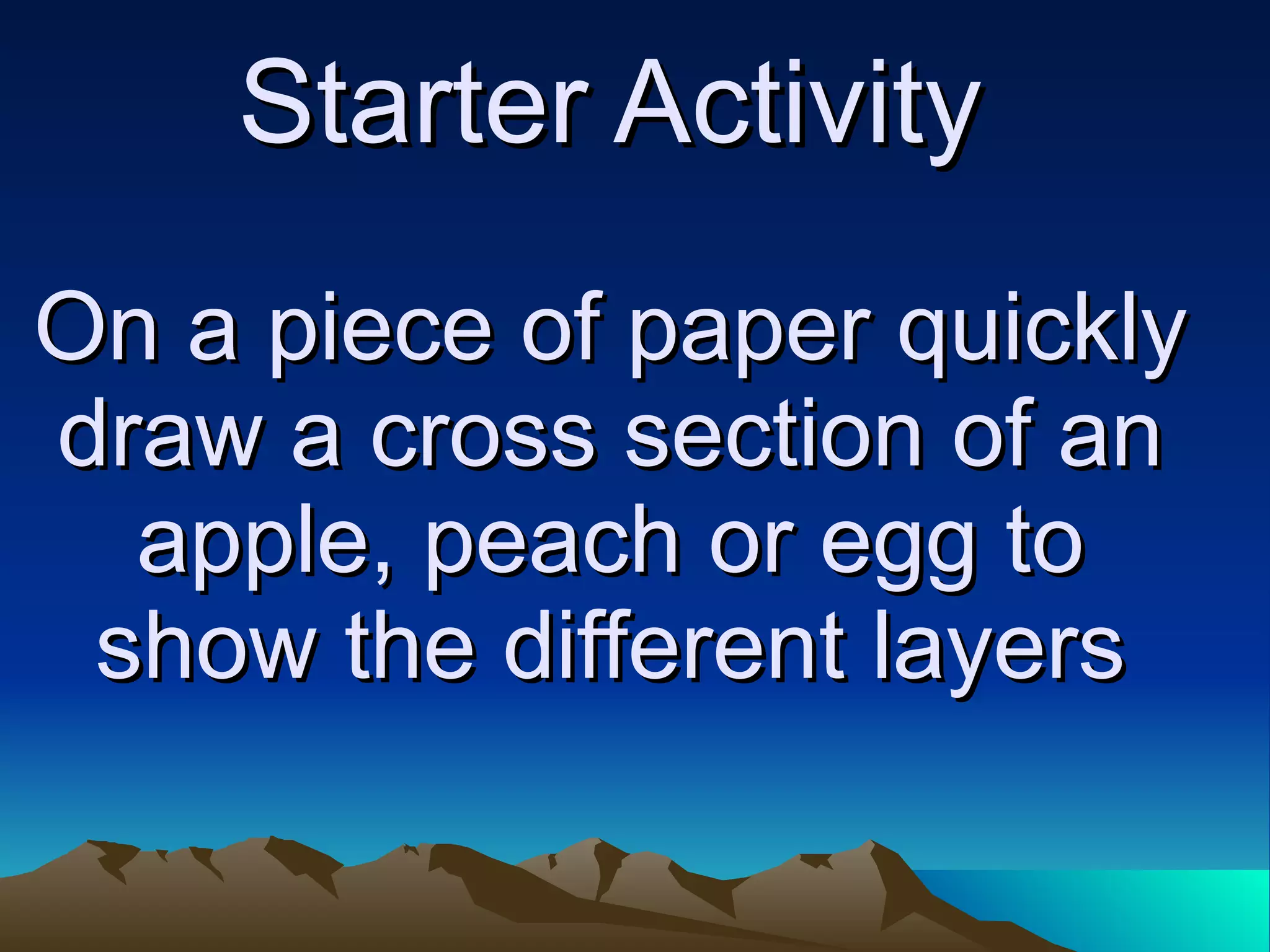 Starter Activity

On a piece of paper quickly draw a cross section of an apple, peach or egg to show the different layers